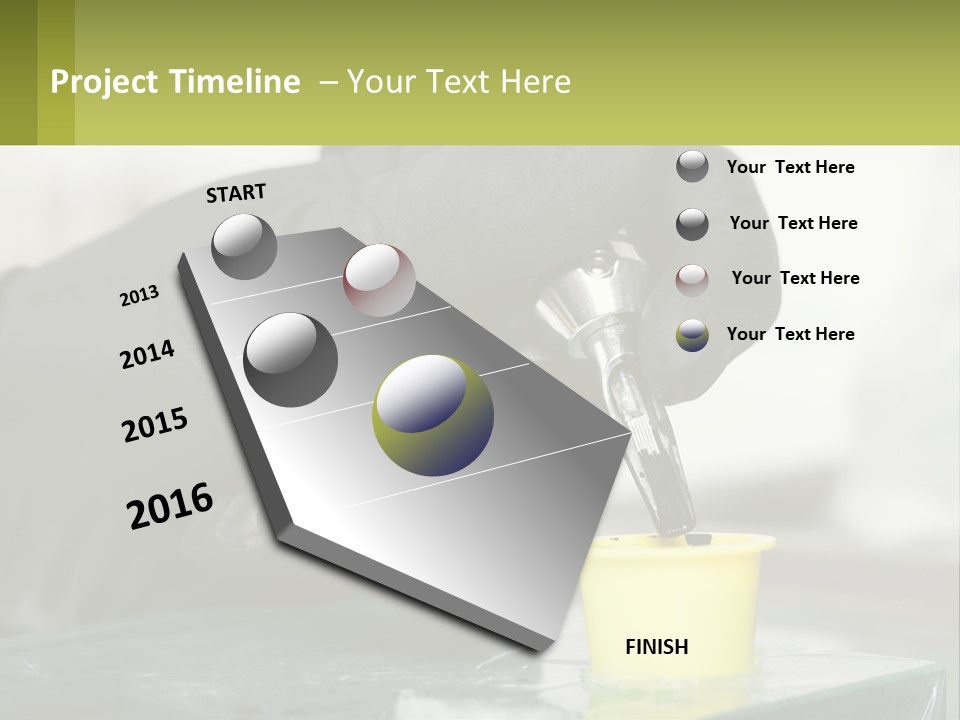 Project Timeline – Your Text Here

START

2013

2014

2015

2016

FINISH

Your Text Here

Your Text Here

Your Text Here

Your Text Here